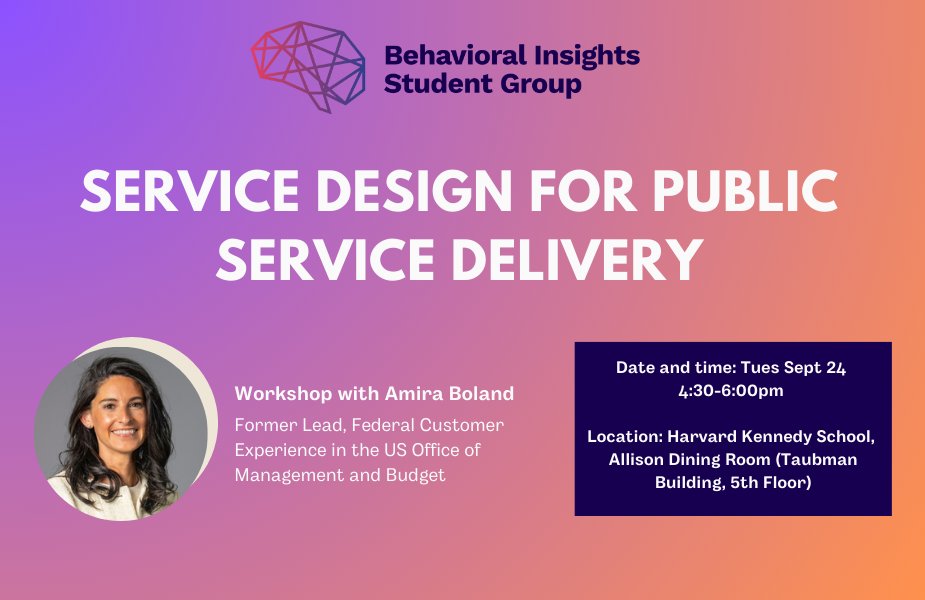 Behavioral Insights Student Group

SERVICE DESIGN FOR PUBLIC SERVICE DELIVERY

Workshop with Amira Boland

Former Lead, Federal Customer Experience in the US Office of Management and Budget

Date and time: Tues Sept 24
4:30-6:00pm

Location: Harvard Kennedy School, Allison Dining Room (Taubman Building, 5th Floor)